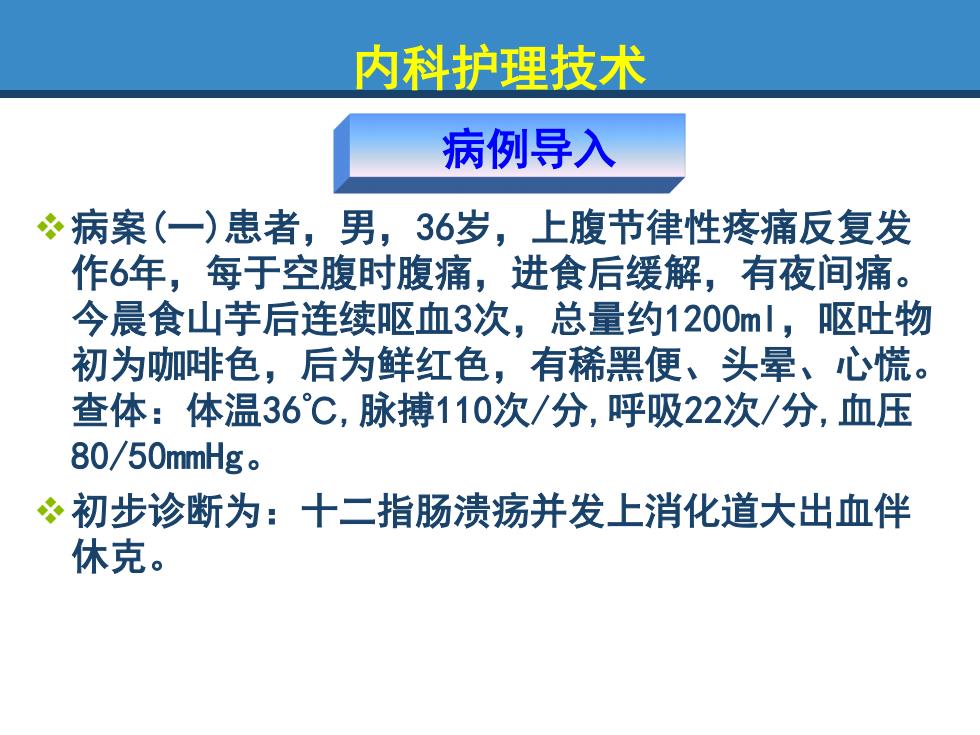 内科护理技术

病例导入

❖ 病案(一)患者，男，36岁，上腹节律性疼痛反复发作6年，每于空腹时腹痛，进食后缓解，有夜间痛。今晨食山芋后连续呕血3次，总量约1200ml，呕吐物初为咖啡色，后为鲜红色，有稀黑便、头晕、心慌。查体：体温36℃,脉搏110次/分,呼吸22次/分,血压80/50mmHg。

❖ 初步诊断为：十二指肠溃疡并发上消化道大出血伴休克。